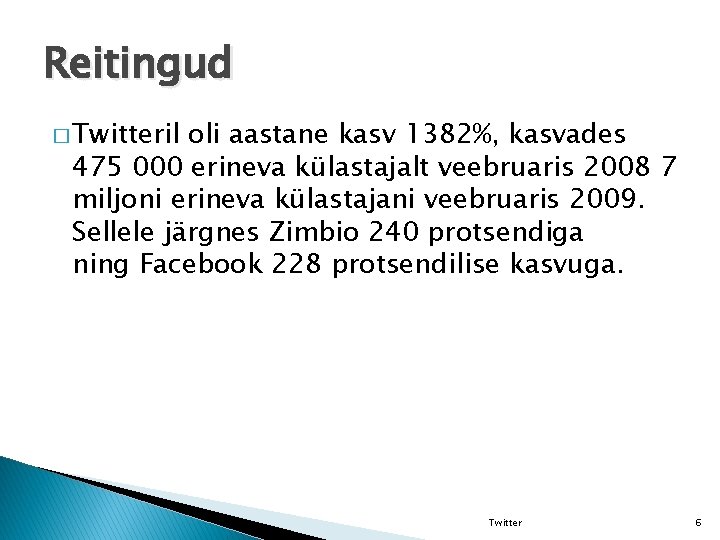 Reitingud

□ Twitteril oli aastane kasv 1382%, kasvades 475 000 erineva külastajalt veebruaris 2008 7 miljoni erineva külastajani veebruaris 2009. Sellele järgnes Zimbio 240 protsendiga ning Facebook 228 protsendilise kasvuga.

Twitter

6